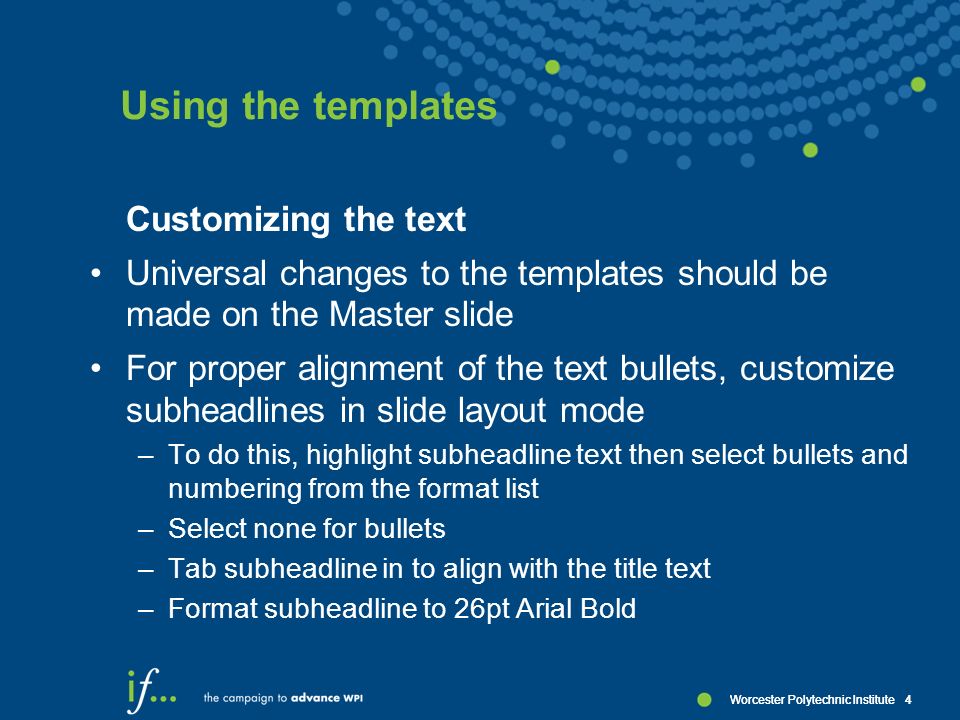 Using the templates

Customizing the text

• Universal changes to the templates should be made on the Master slide

• For proper alignment of the text bullets, customize subheadlines in slide layout mode

– To do this, highlight subheadline text then select bullets and numbering from the format list

– Select none for bullets

– Tab subheadline in to align with the title text

– Format subheadline to 26pt Arial Bold

if...

the campaign to advance WPI

Worcester Polytechnic Institute 4